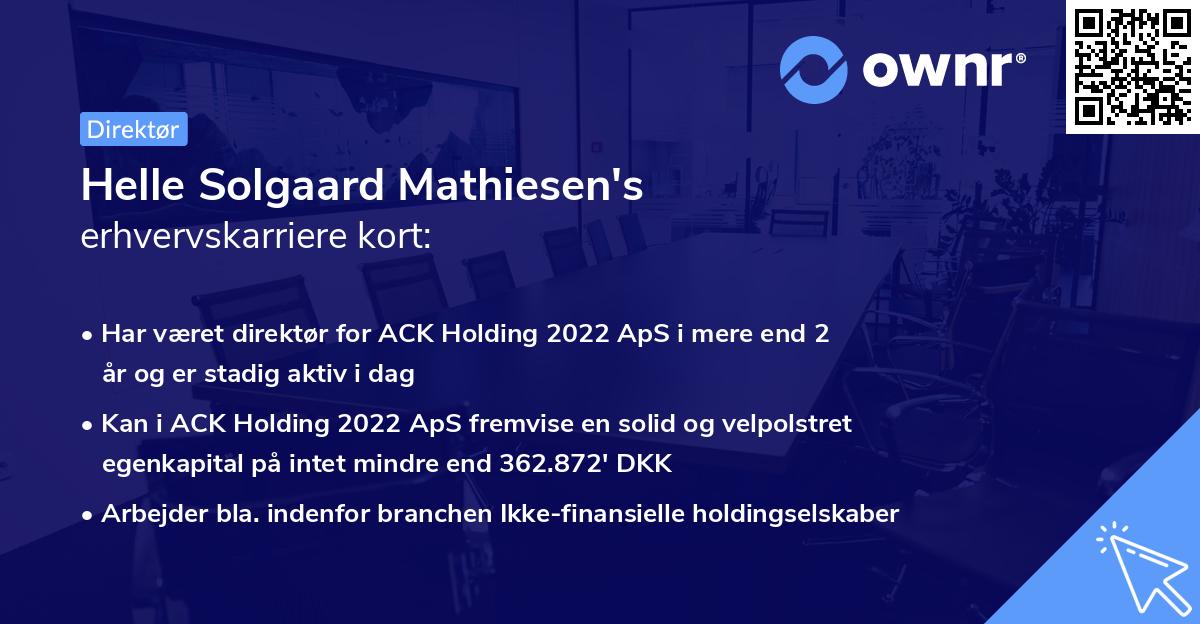 ownr®

Direktør

Helle Solgaard Mathiesen's erhvervskarriere kort:

• Har været direktør for ACK Holding 2022 ApS i mere end 2 år og er stadig aktiv i dag
• Kan i ACK Holding 2022 ApS fremvise en solid og velpolstret egenkapital på intet mindre end 362.872' DKK
• Arbejder bla. indenfor branchen Ikke-finansielle holdingselskaber